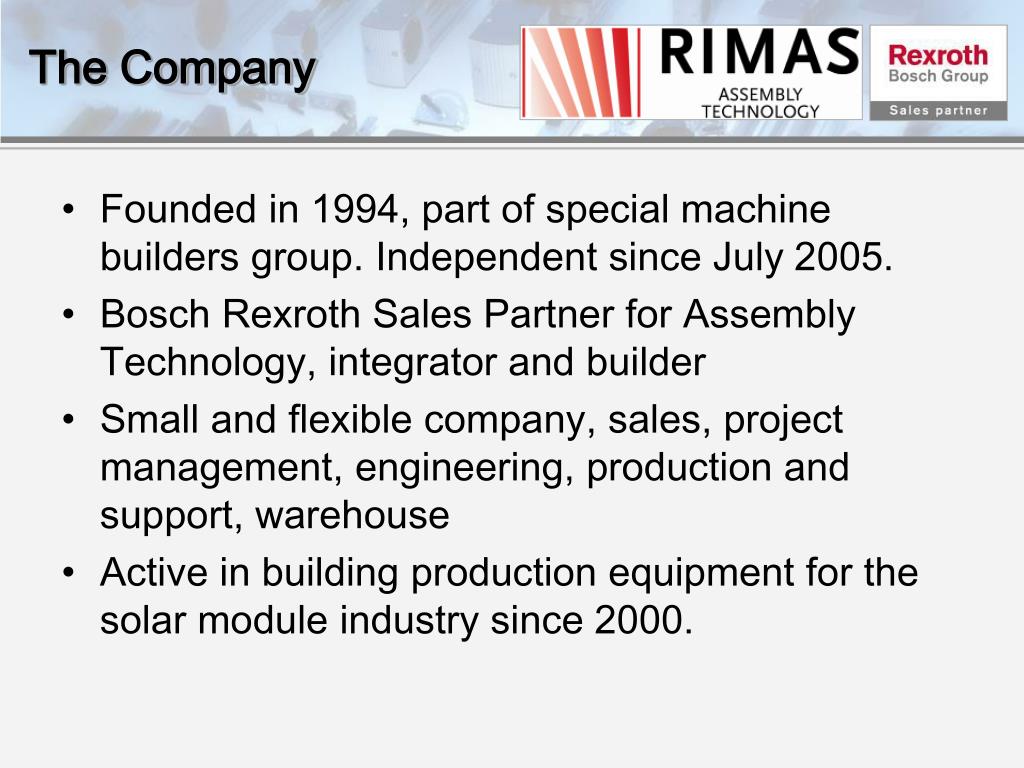 The Company

RIMAS
ASSEMBLY
TECHNOLOGY

Rexroth
Bosch Group
Sales partner

• Founded in 1994, part of special machine builders group. Independent since July 2005.
• Bosch Rexroth Sales Partner for Assembly Technology, integrator and builder
• Small and flexible company, sales, project management, engineering, production and support, warehouse
• Active in building production equipment for the solar module industry since 2000.